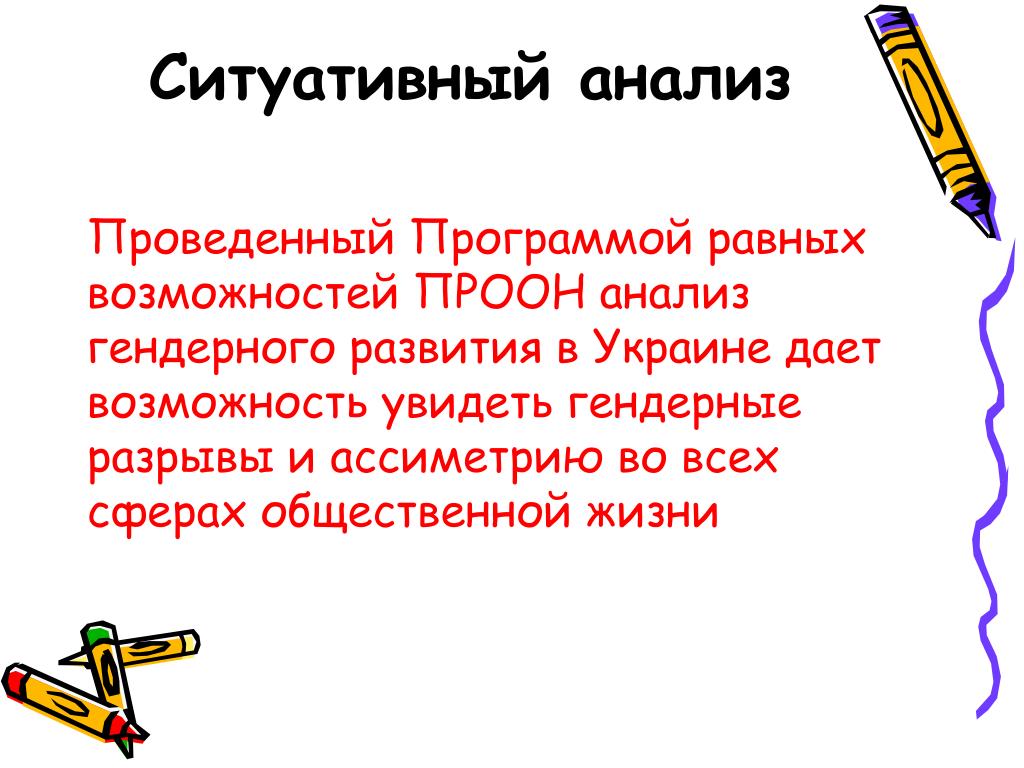 Ситуативный анализ

Проведенный Программой равных возможностей ПРООН анализ гендерного развития в Украине дает возможность увидеть гендерные разрывы и ассиметрию во всех сферах общественной жизни